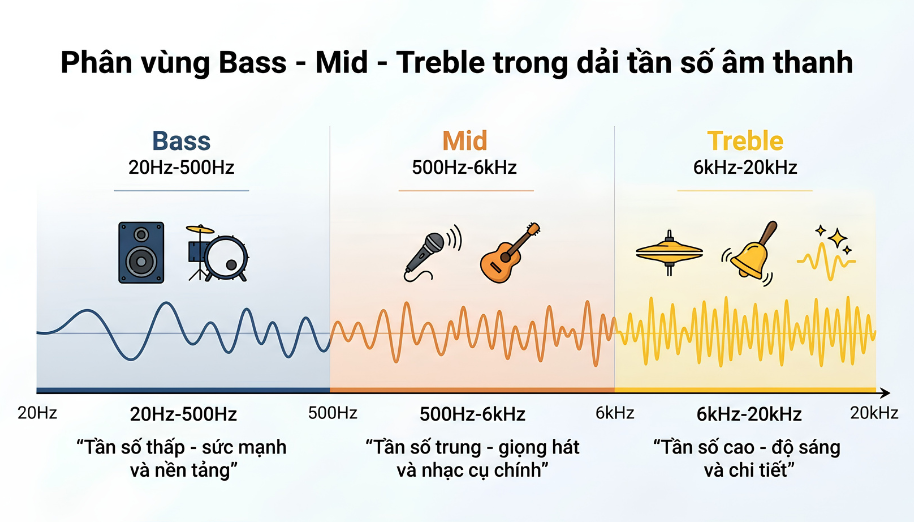 Phân vùng Bass - Mid - Treble trong dải tần số âm thanh

Bass
20Hz-500Hz

Mid
500Hz-6kHz

Treble
6kHz-20kHz

20Hz
20Hz-500Hz
500Hz
500Hz-6kHz
6kHz
6kHz-20kHz
20kHz

"Tần số thấp - sức mạnh và nền tảng"

"Tần số trung - giọng hát và nhạc cụ chính"

"Tần số cao - độ sáng và chi tiết"